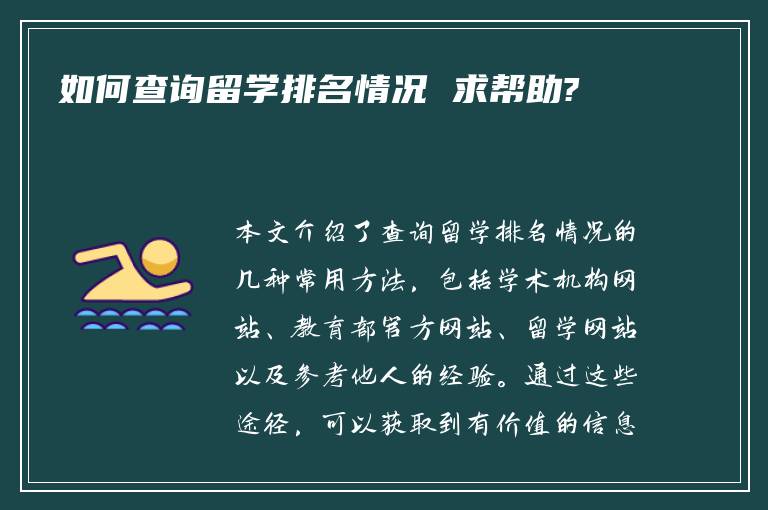 如何查询留学排名情况 求帮助?

本文介绍了查询留学排名情况的几种常用方法，包括学术机构网站、教育部官方网站、留学网站以及参考他人的经验。通过这些途径，可以获取到有价值的信息